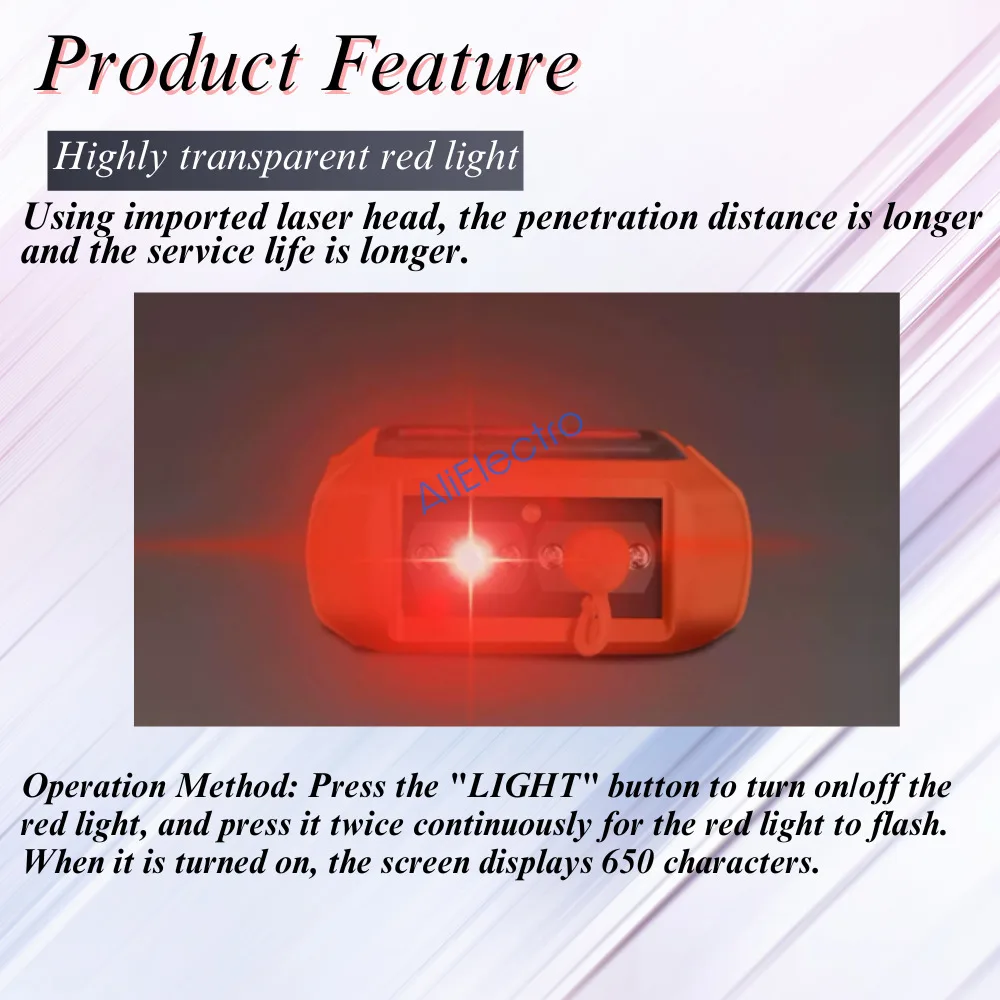 Product Feature

Highly transparent red light

Using imported laser head, the penetration distance is longer and the service life is longer.

AliElectro

Operation Method: Press the "LIGHT" button to turn on/off the red light, and press it twice continuously for the red light to flash. When it is turned on, the screen displays 650 characters.